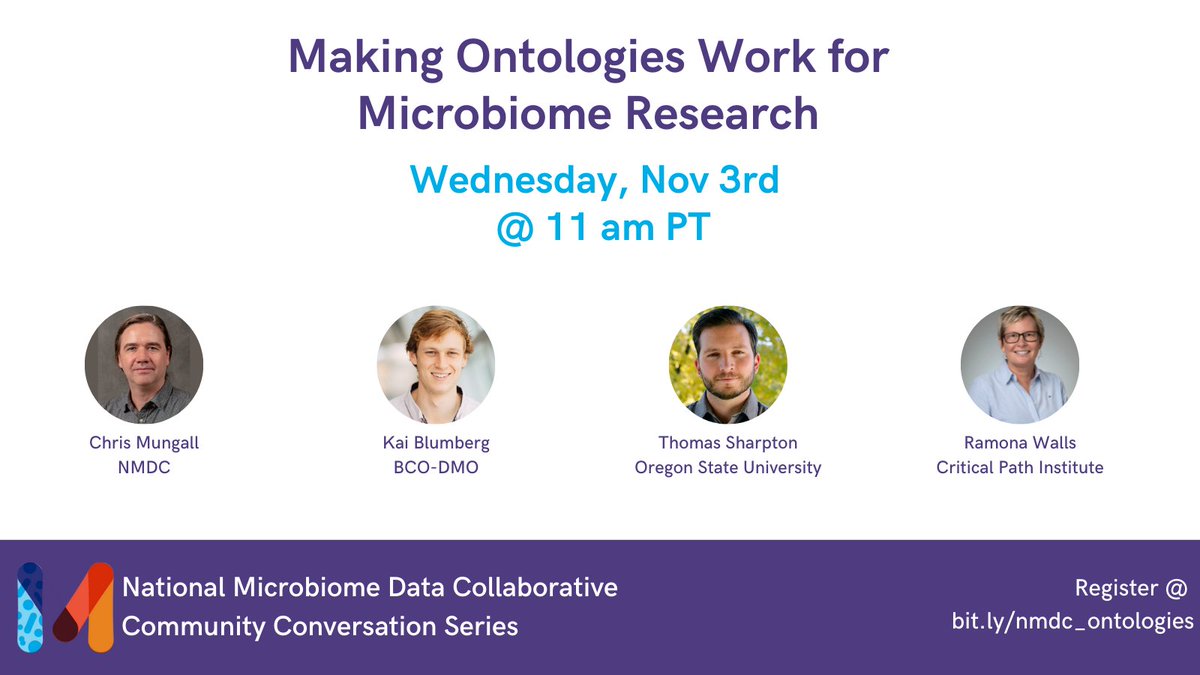 Making Ontologies Work for Microbiome Research

Wednesday, Nov 3rd
@ 11 am PT

Chris Mungall
NMDC

Kai Blumberg
BCO-DMO

Thomas Sharpton
Oregon State University

Ramona Walls
Critical Path Institute

National Microbiome Data Collaborative
Community Conversation Series

Register @
bit.ly/nmdc_ontologies